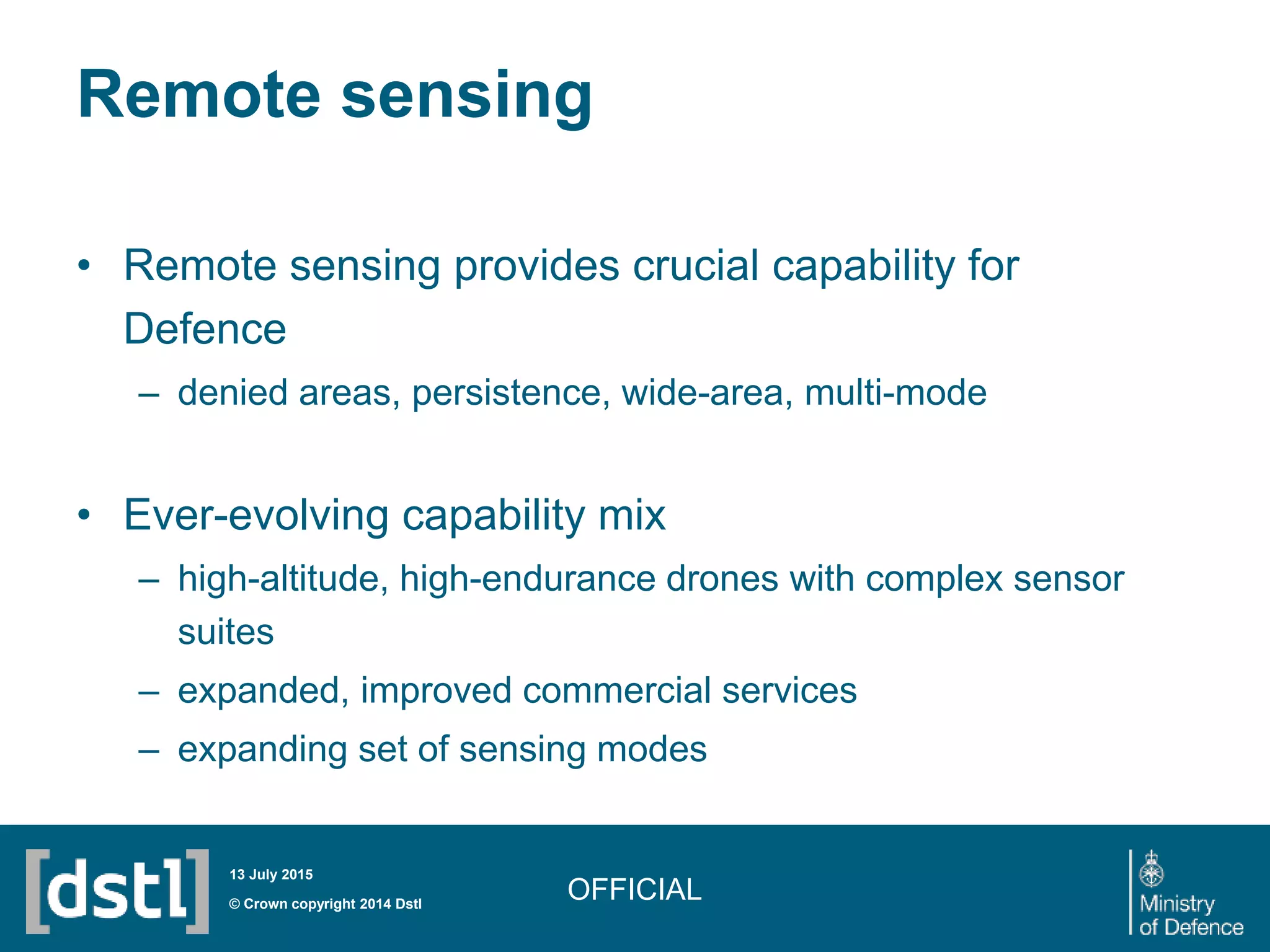 Remote sensing

• Remote sensing provides crucial capability for Defence
– denied areas, persistence, wide-area, multi-mode

• Ever-evolving capability mix
– high-altitude, high-endurance drones with complex sensor suites
– expanded, improved commercial services
– expanding set of sensing modes

[dstl]

13 July 2015

© Crown copyright 2014 Dstl

OFFICIAL

Ministry of Defence